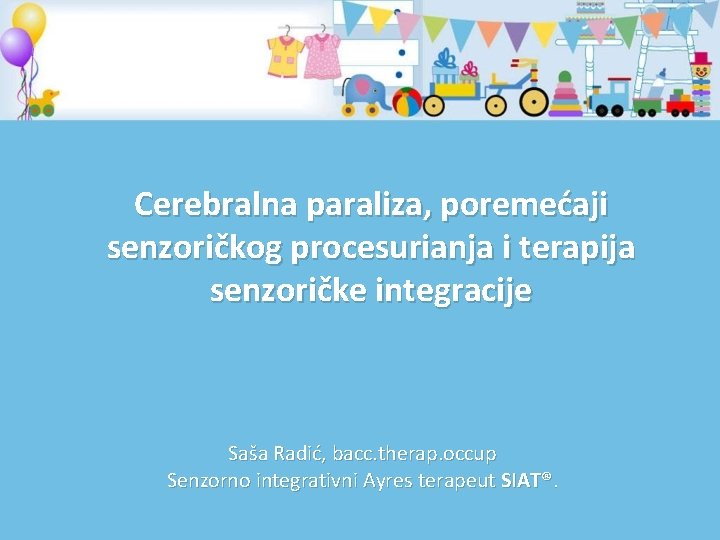 Cerebralna paraliza, poremećaji senzoričkog procesurianja i terapija senzoričke integracije

Saša Radić, bacc.therap.occup
Senzorno integrativni Ayres terapeut SIAT®.